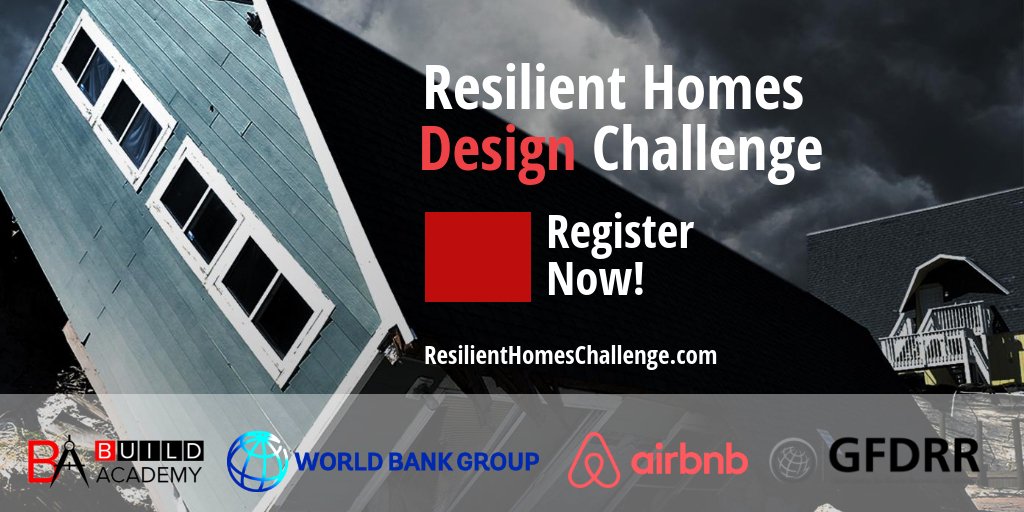 Resilient Homes
Design Challenge

Register
Now!

ResilientHomesChallenge.com

BA BUILD ACADEMY

WORLD BANK GROUP

airbnb

GFDRR